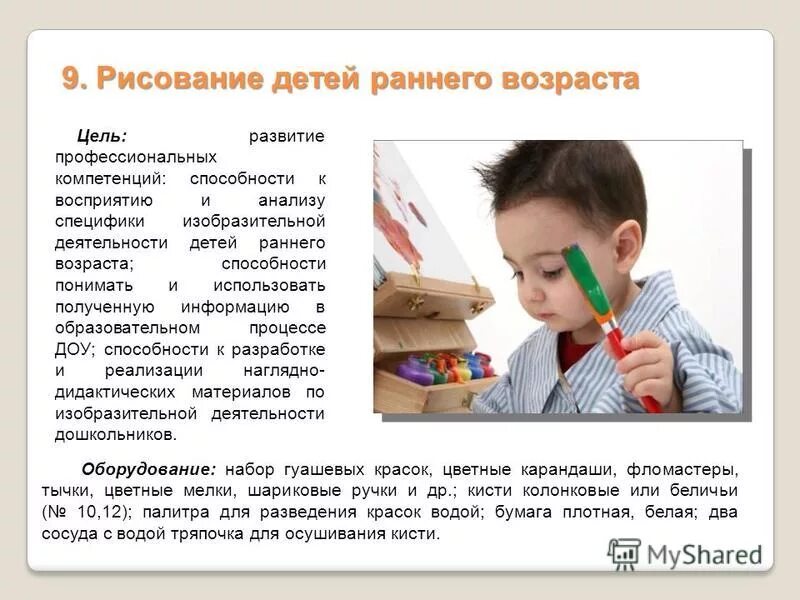 9. Рисование детей раннего возраста

Цель: развитие профессиональных компетенций: способности к восприятию и анализу специфики изобразительной деятельности детей раннего возраста; способности понимать и использовать полученную информацию в образовательном процессе ДОУ; способности к разработке и реализации наглядно-дидактических материалов по изобразительной деятельности дошкольников.

Оборудование: набор гуашевых красок, цветные карандаши, фломастеры, тычки, цветные мелки, шариковые ручки и др.; кисти колонковые или беличьи (№ 10,12); палитра для разведения красок водой; бумага плотная, белая; два сосуда с водой тряпочка для осушивания кисти.

MyShared